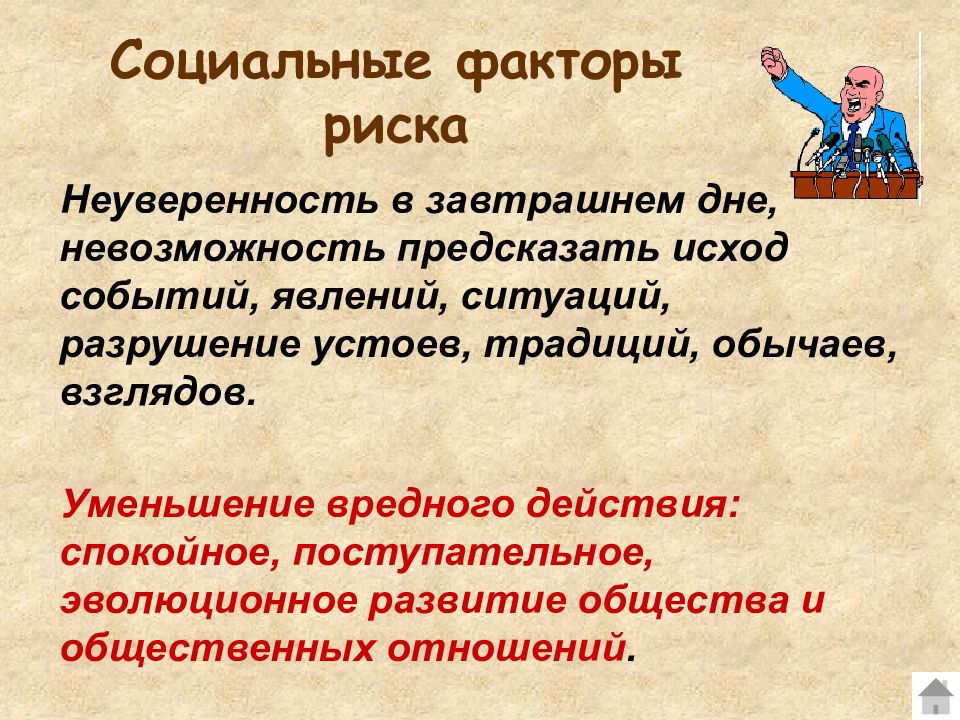 Социальные факторы риска

Неуверенность в завтрашнем дне, невозможность предсказать исход событий, явлений, ситуаций, разрушение устоев, традиций, обычаев, взглядов.

Уменьшение вредного действия: спокойное, поступательное, эволюционное развитие общества и общественных отношений.